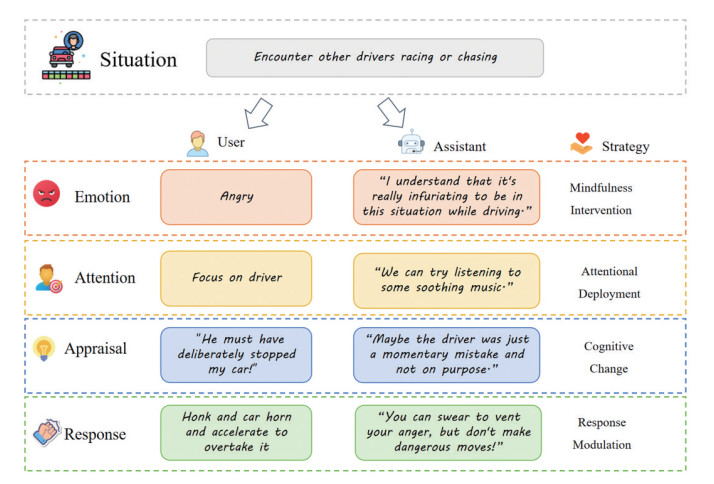 Situation

Encounter other drivers racing or chasing

User

Assistant

Strategy

Emotion

Angry

"I understand that it's really infuriating to be in this situation while driving."

Mindfulness Intervention

Attention

Focus on driver

"We can try listening to some soothing music."

Attentional Deployment

Appraisal

"He must have deliberately stopped my car!"

"Maybe the driver was just a momentary mistake and not on purpose."

Cognitive Change

Response

Honk and car horn and accelerate to overtake it

"You can swear to vent your anger, but don't make dangerous moves!"

Response Modulation